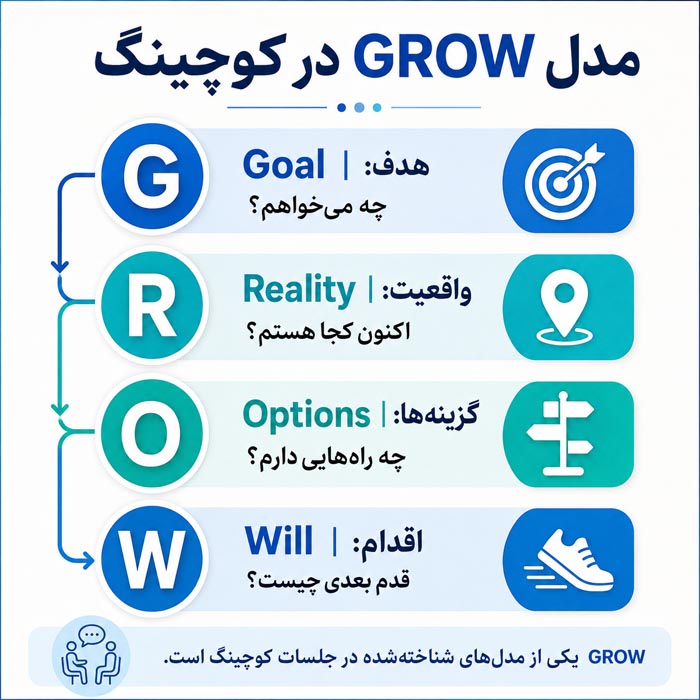 مدل GROW در کوچینگ

G
Goal | هدف:
چه می‌خواهم؟

R
Reality | واقعیت:
اکنون کجا هستم؟

O
Options | گزینه‌ها:
چه راه‌هایی دارم؟

W
Will | اقدام:
قدم بعدی چیست؟

GROW یکی از مدل‌های شناخته‌شده در جلسات کوچینگ است.